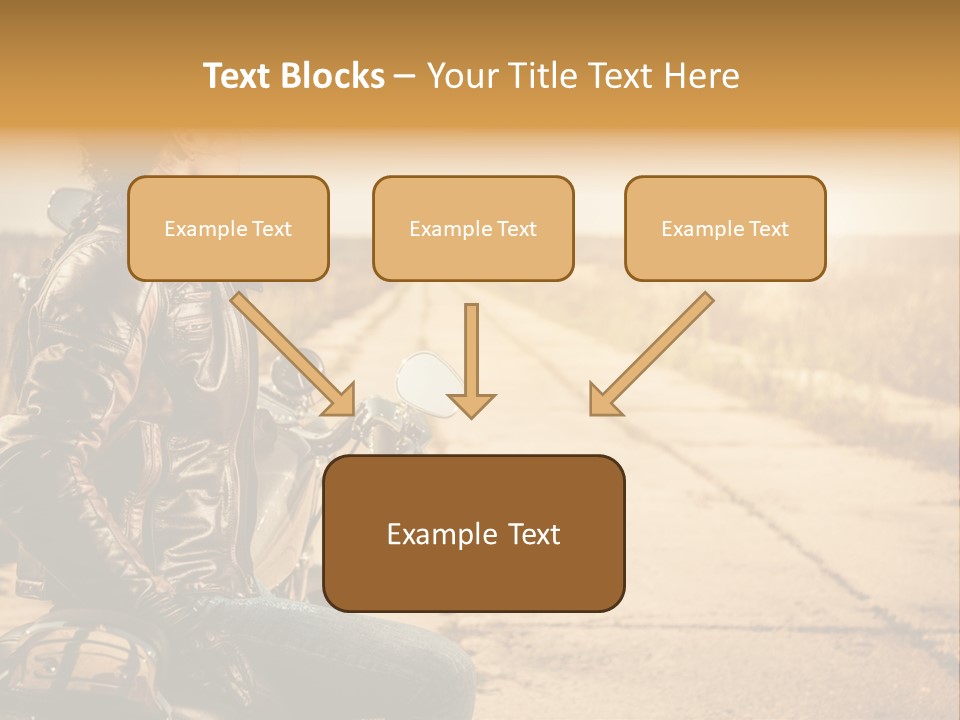 Text Blocks – Your Title Text Here

Example Text

Example Text

Example Text

Example Text